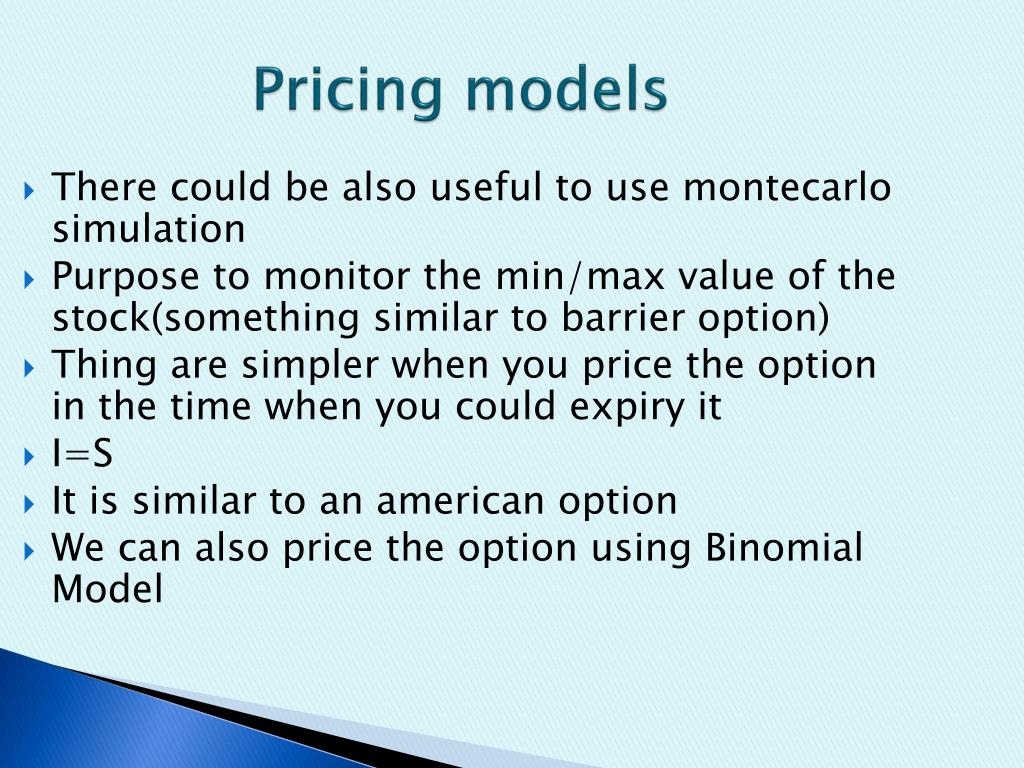 Pricing models

There could be also useful to use montecarlo simulation

Purpose to monitor the min/max value of the stock(something similar to barrier option)

Thing are simpler when you price the option in the time when you could expiry it

I=S

It is similar to an american option

We can also price the option using Binomial Model